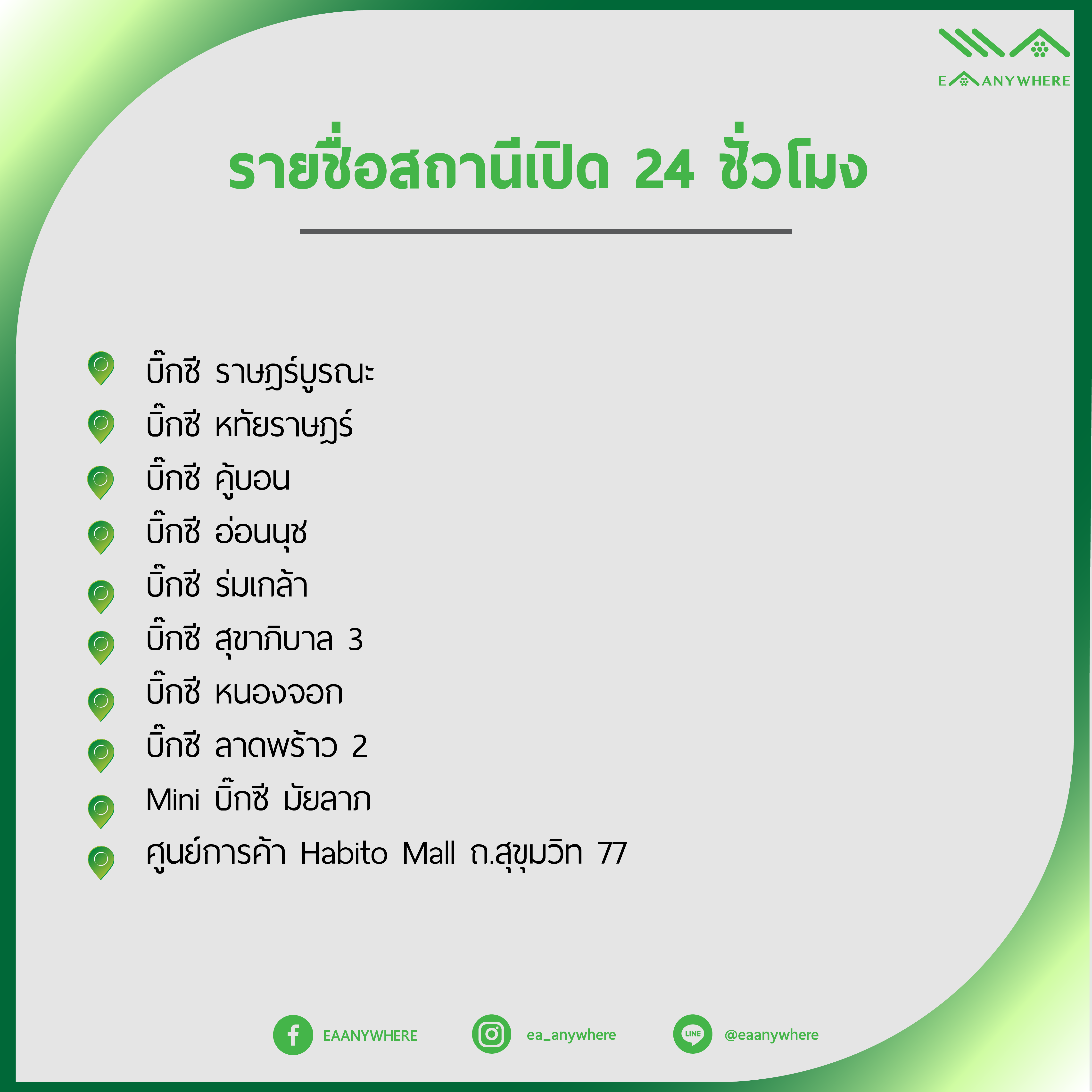 EA ANYWHERE

รายชื่อสถานีเปิด 24 ชั่วโมง

บิ๊กซี ราษฎร์บูรณะ
บิ๊กซี หทัยราษฎร์
บิ๊กซี คู้บอน
บิ๊กซี อ่อนนุช
บิ๊กซี ร่มเกล้า
บิ๊กซี สุขาภิบาล 3
บิ๊กซี หนองจอก
บิ๊กซี ลาดพร้าว 2
Mini บิ๊กซี มัยลาภ
ศูนย์การค้า Habito Mall ถ.สุขุมวิท 77

EAANYWHERE
ea_anywhere
LINE
@eaanywhere